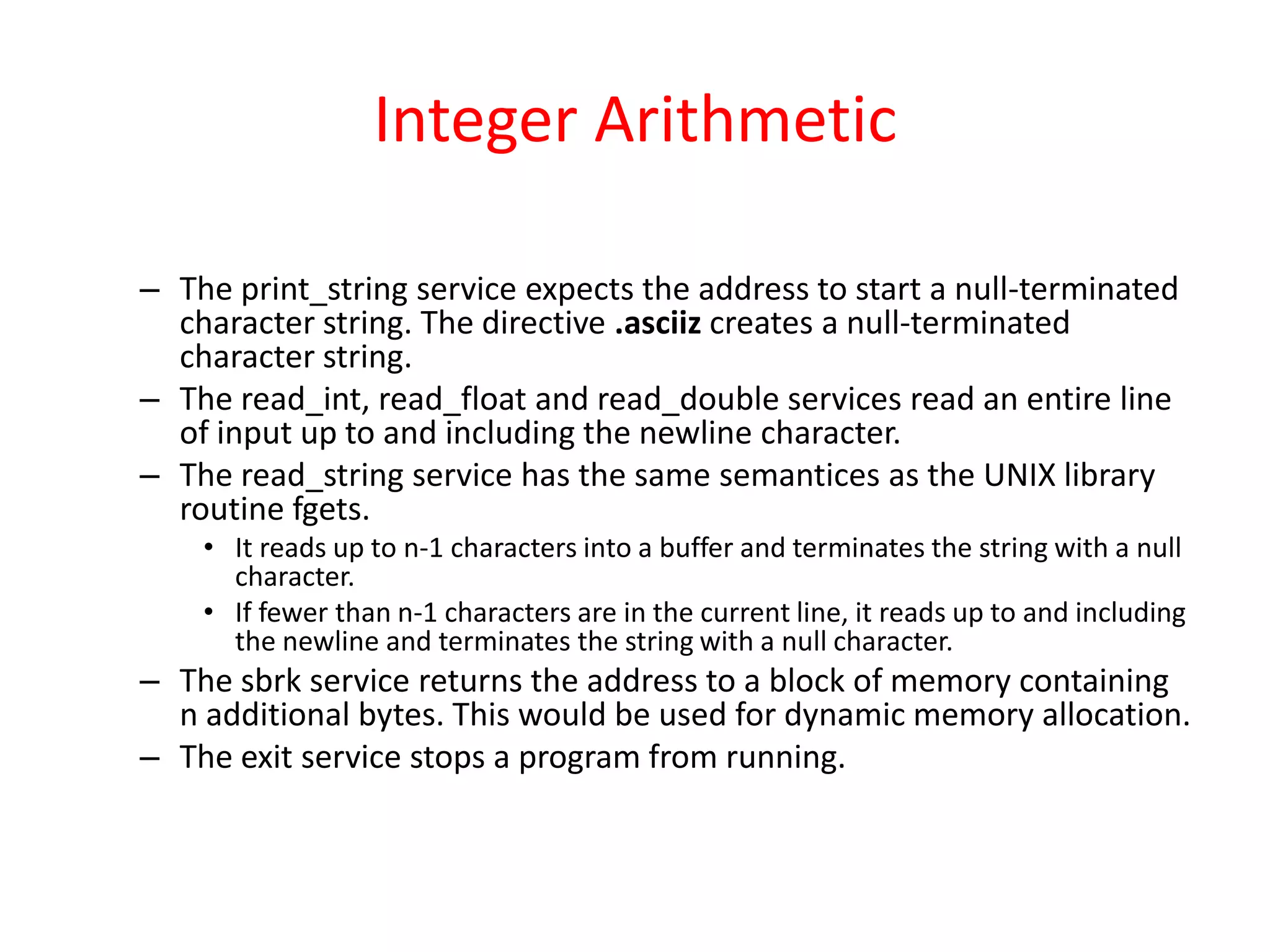 Integer Arithmetic

– The print_string service expects the address to start a null-terminated character string. The directive .asciiz creates a null-terminated character string.
– The read_int, read_float and read_double services read an entire line of input up to and including the newline character.
– The read_string service has the same semantices as the UNIX library routine fgets.
  • It reads up to n-1 characters into a buffer and terminates the string with a null character.
  • If fewer than n-1 characters are in the current line, it reads up to and including the newline and terminates the string with a null character.
– The sbrk service returns the address to a block of memory containing n additional bytes. This would be used for dynamic memory allocation.
– The exit service stops a program from running.